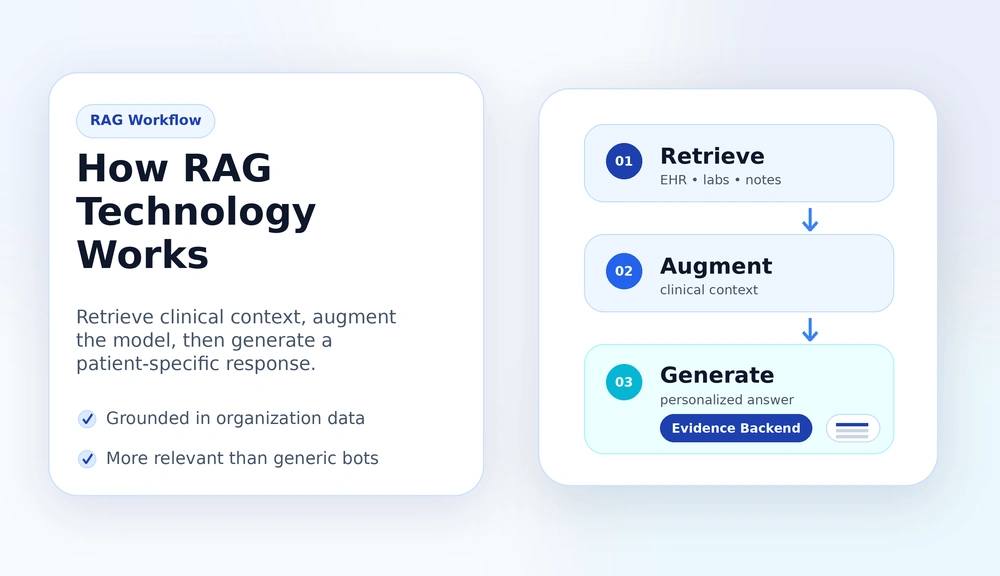 RAG Workflow

How RAG Technology Works

Retrieve clinical context, augment the model, then generate a patient-specific response.

Grounded in organization data

More relevant than generic bots

01 Retrieve
EHR • labs • notes

02 Augment
clinical context

03 Generate
personalized answer

Evidence Backend